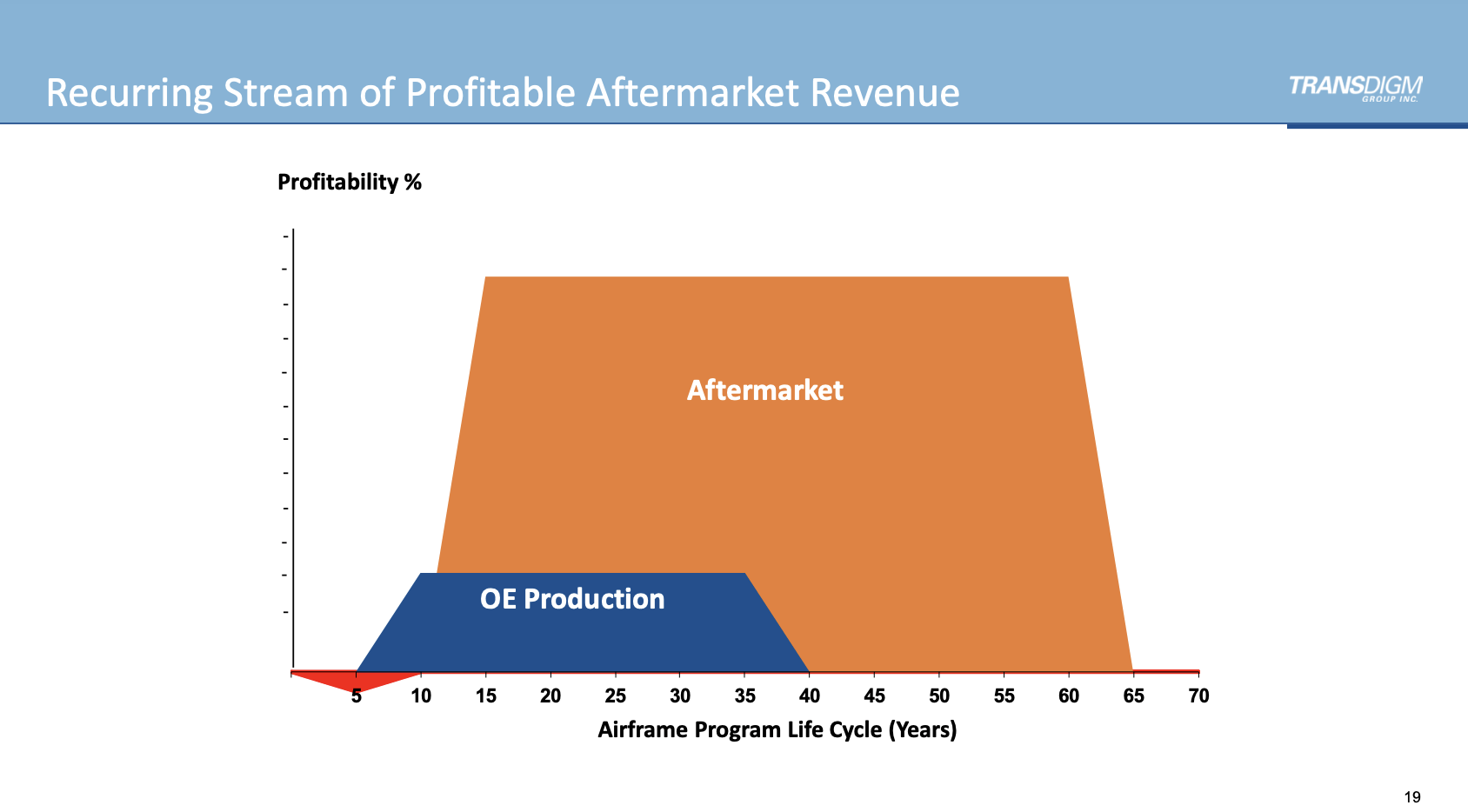 Recurring Stream of Profitable Aftermarket Revenue

TRANSDIGM
GROUP INC.

Profitability %

Aftermarket

OE Production

5 10 15 20 25 30 35 40 45 50 55 60 65 70

Airframe Program Life Cycle (Years)

19